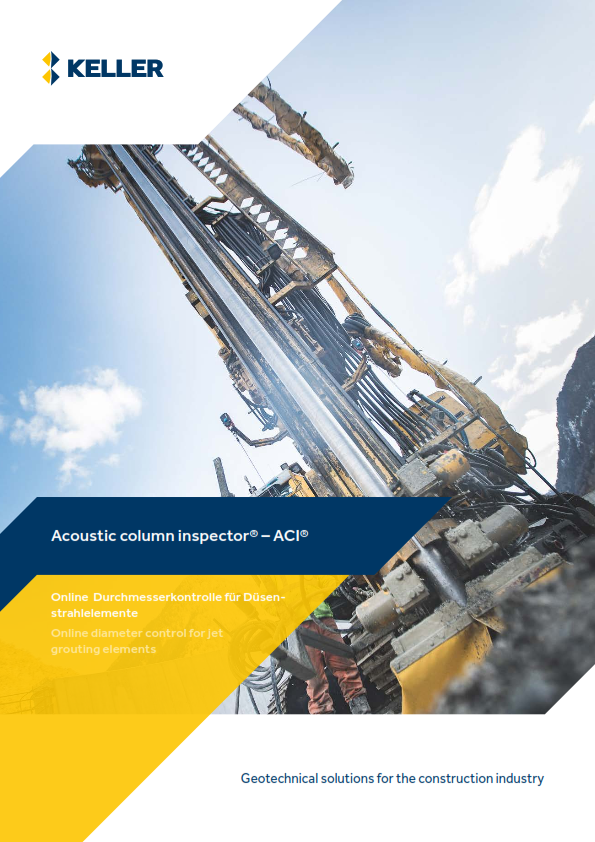 KELLER

Acoustic column inspector® – ACI®

Online Durchmesserkontrolle für Düsenstrahlelemente

Online diameter control for jet grouting elements

Geotechnical solutions for the construction industry